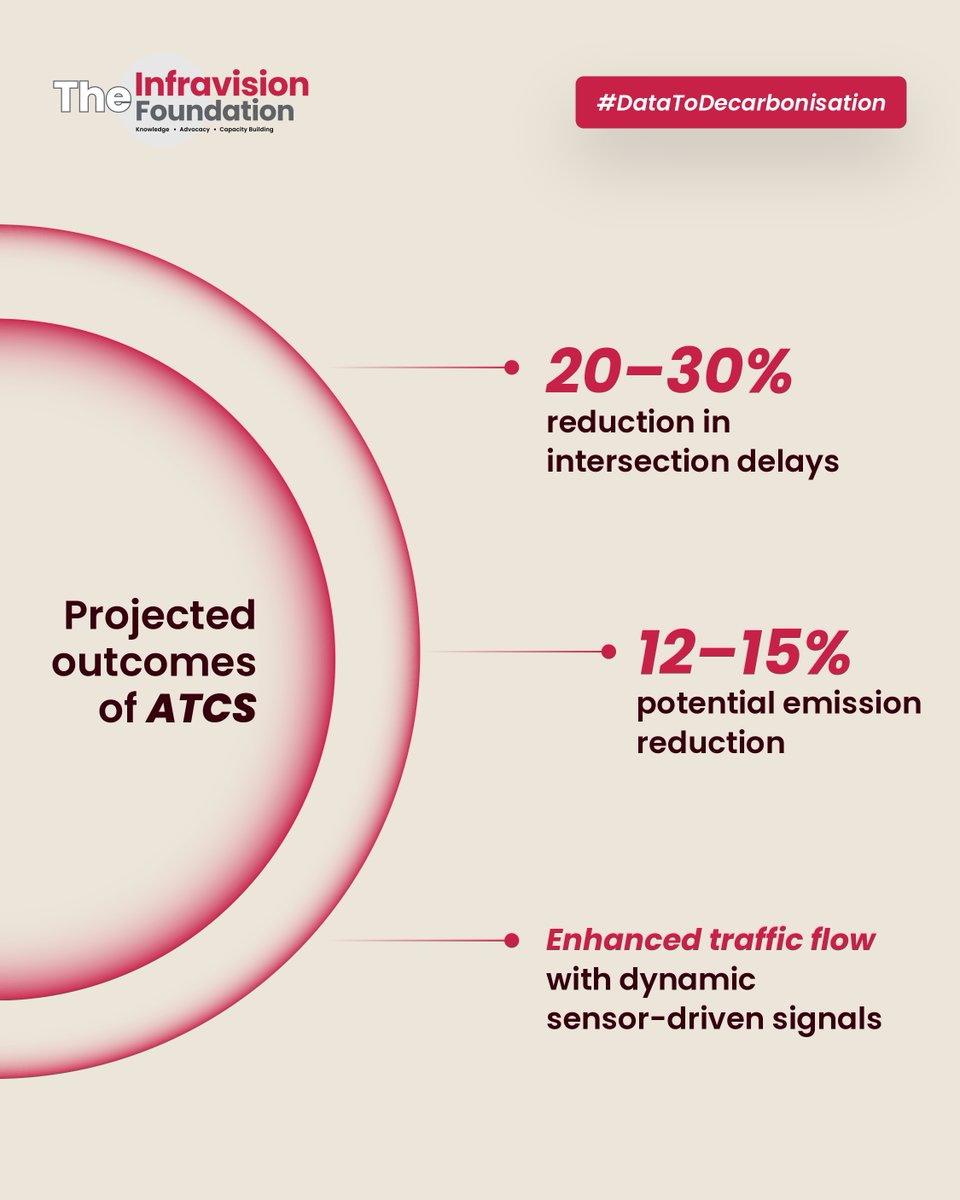 The Infravision Foundation
Knowledge • Advocacy • Capacity Building

#DataToDecarbonisation

Projected outcomes of ATCS

20–30%
reduction in intersection delays

12–15%
potential emission reduction

Enhanced traffic flow
with dynamic sensor-driven signals